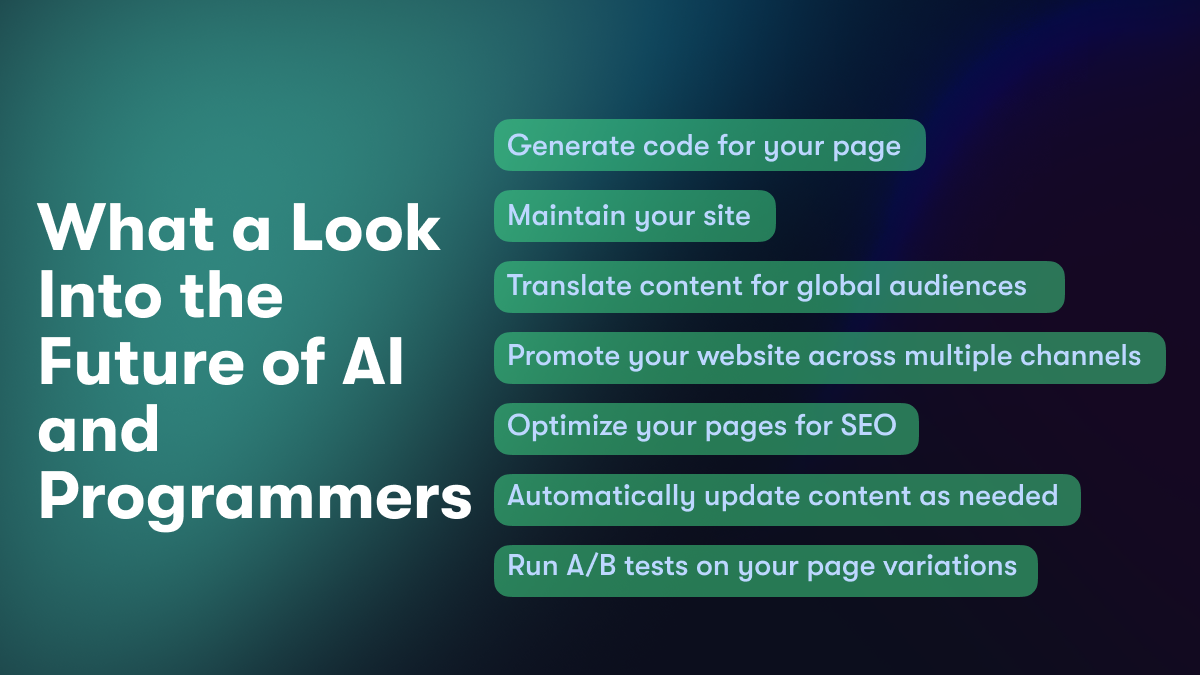 What a Look Into the Future of AI and Programmers

Generate code for your page

Maintain your site

Translate content for global audiences

Promote your website across multiple channels

Optimize your pages for SEO

Automatically update content as needed

Run A/B tests on your page variations